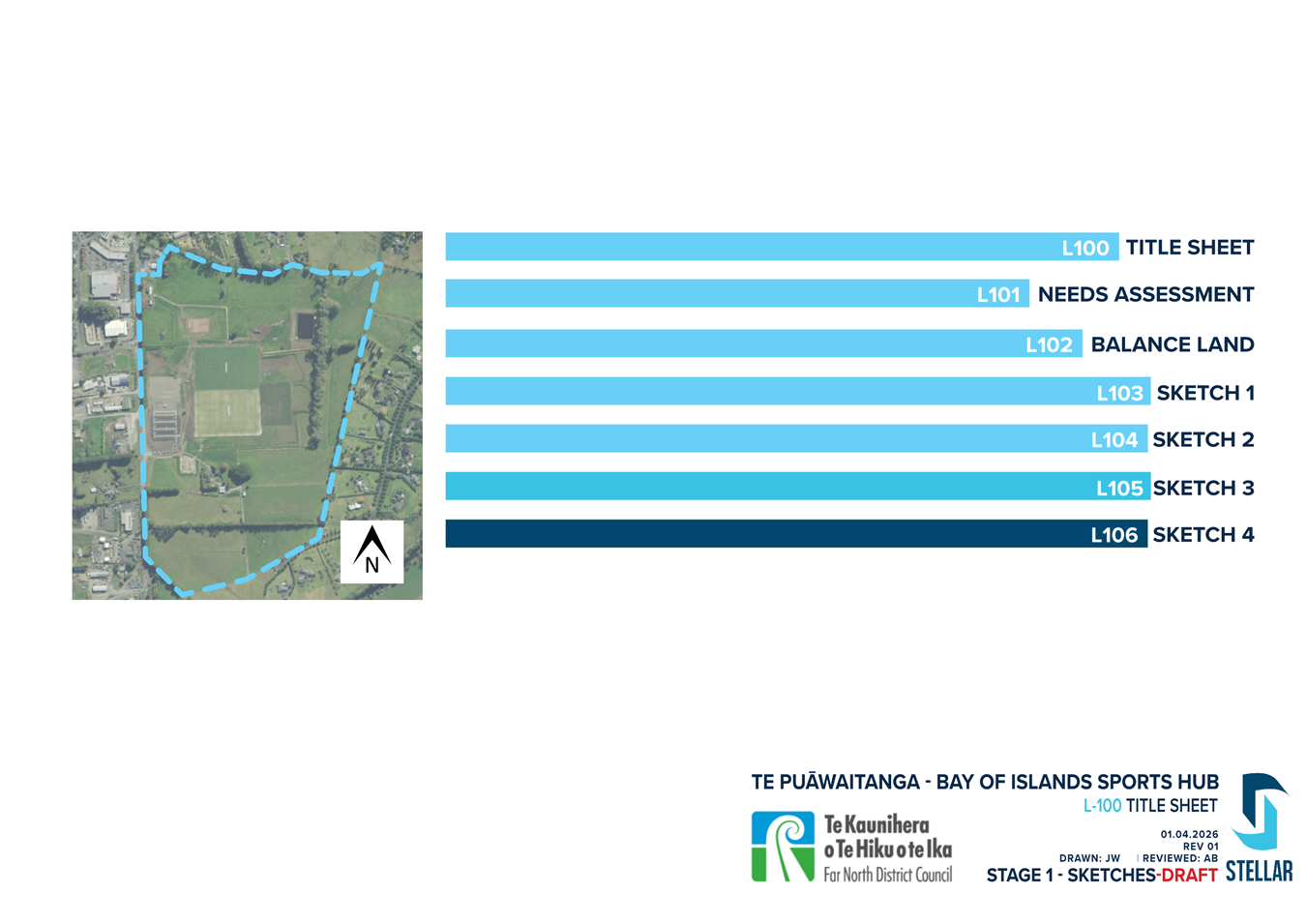 N

L100 TITLE SHEET
L101 NEEDS ASSESSMENT
L102 BALANCE LAND
L103 SKETCH 1
L104 SKETCH 2
L105 SKETCH 3
L106 SKETCH 4

TE PUĀWAITANGA - BAY OF ISLANDS SPORTS HUB
L-100 TITLE SHEET

Te Kaunihera o Te Hiku o te Ika
Far North District Council

01.04.2026
REV 01
DRAWN: JW | REVIEWED: AB
STAGE 1 - SKETCHES-DRAFT

STELLAR